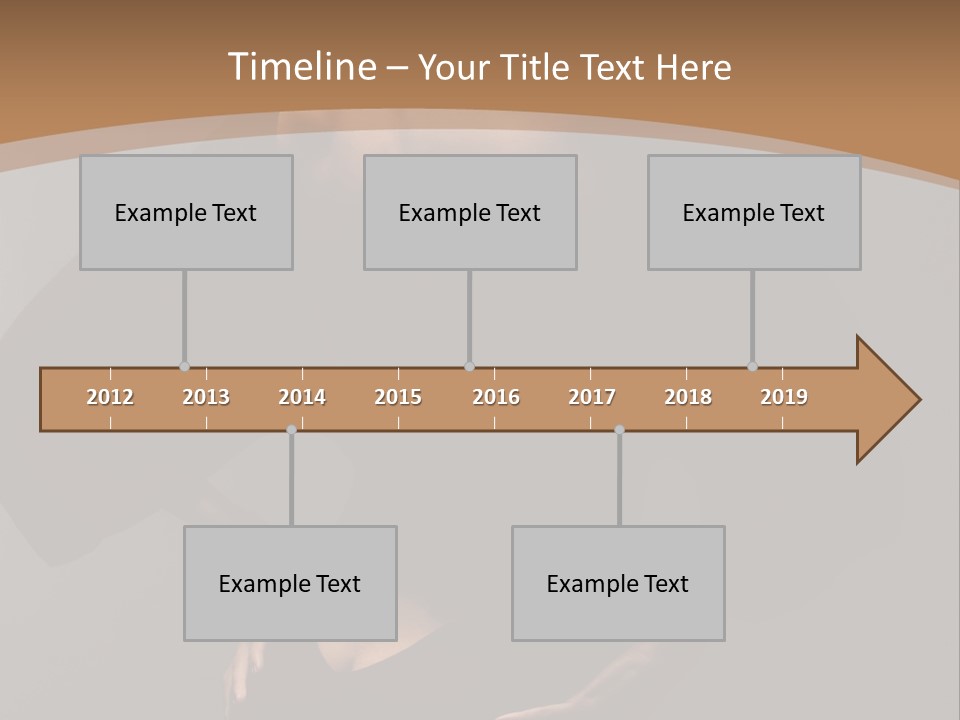 Timeline – Your Title Text Here

Example Text

Example Text

Example Text

2012 2013 2014 2015 2016 2017 2018 2019

Example Text

Example Text